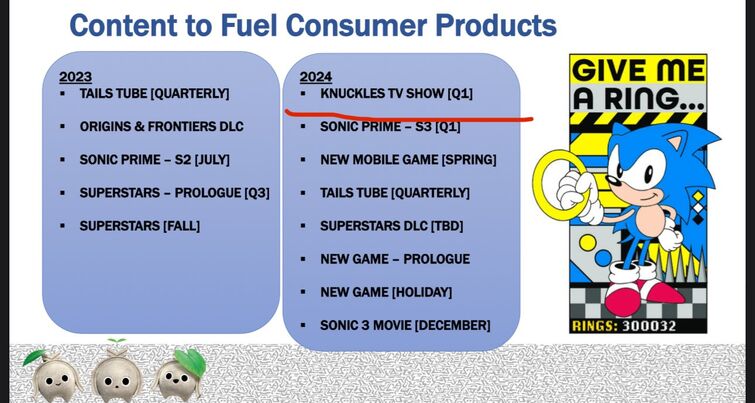 Content to Fuel Consumer Products

2023
▪ TAILS TUBE [QUARTERLY]
▪ ORIGINS & FRONTIERS DLC
▪ SONIC PRIME – S2 [JULY]
▪ SUPERSTARS – PROLOGUE [Q3]
▪ SUPERSTARS [FALL]

2024
▪ KNUCKLES TV SHOW [Q1]
▪ SONIC PRIME – S3 [Q1]
▪ NEW MOBILE GAME [SPRING]
▪ TAILS TUBE [QUARTERLY]
▪ SUPERSTARS DLC [TBD]
▪ NEW GAME – PROLOGUE
▪ NEW GAME [HOLIDAY]
▪ SONIC 3 MOVIE [DECEMBER]

GIVE ME A RING...

RINGS: 300032